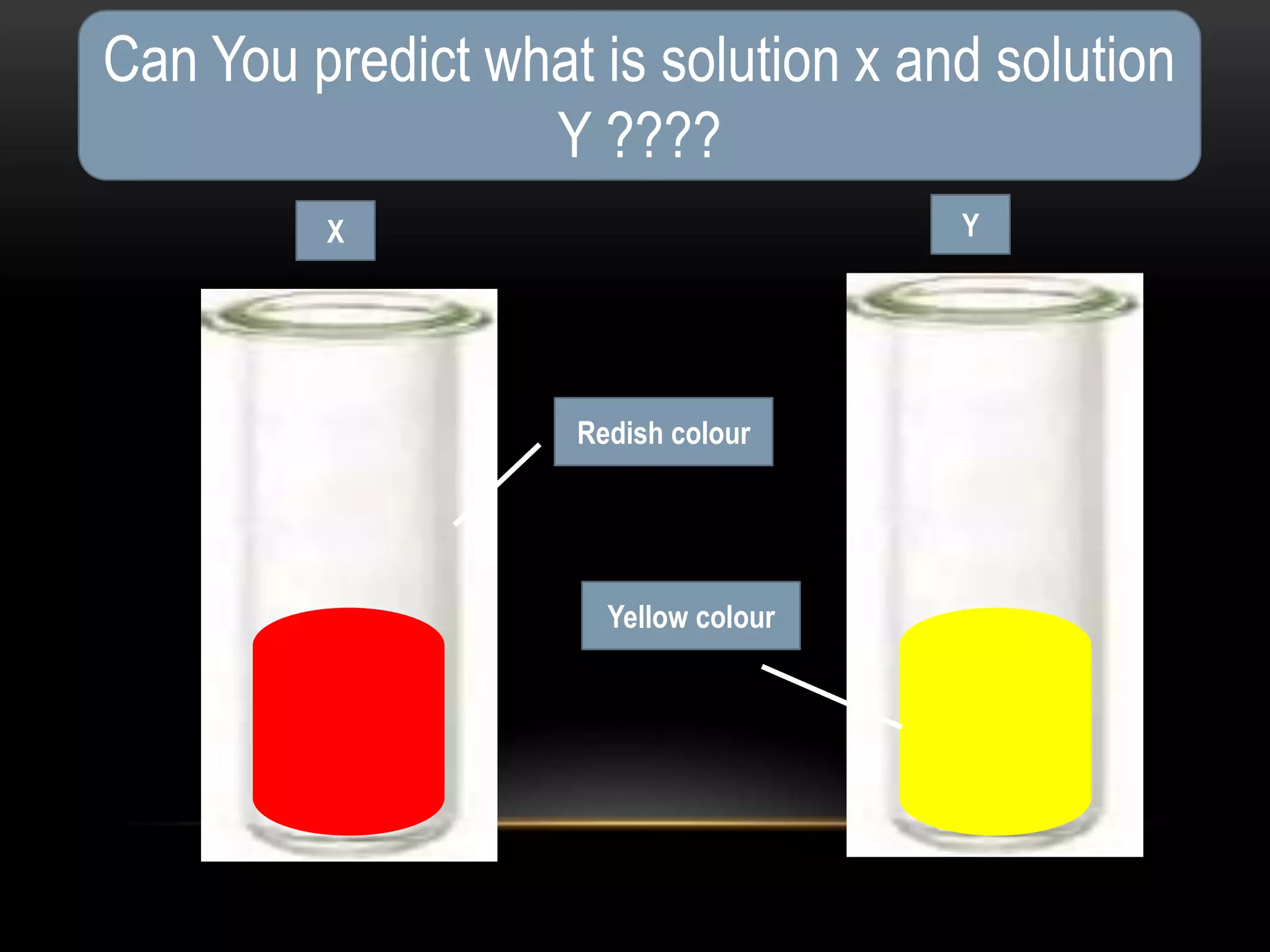 Can You predict what is solution x and solution Y ????

X

Y

Redish colour

Yellow colour